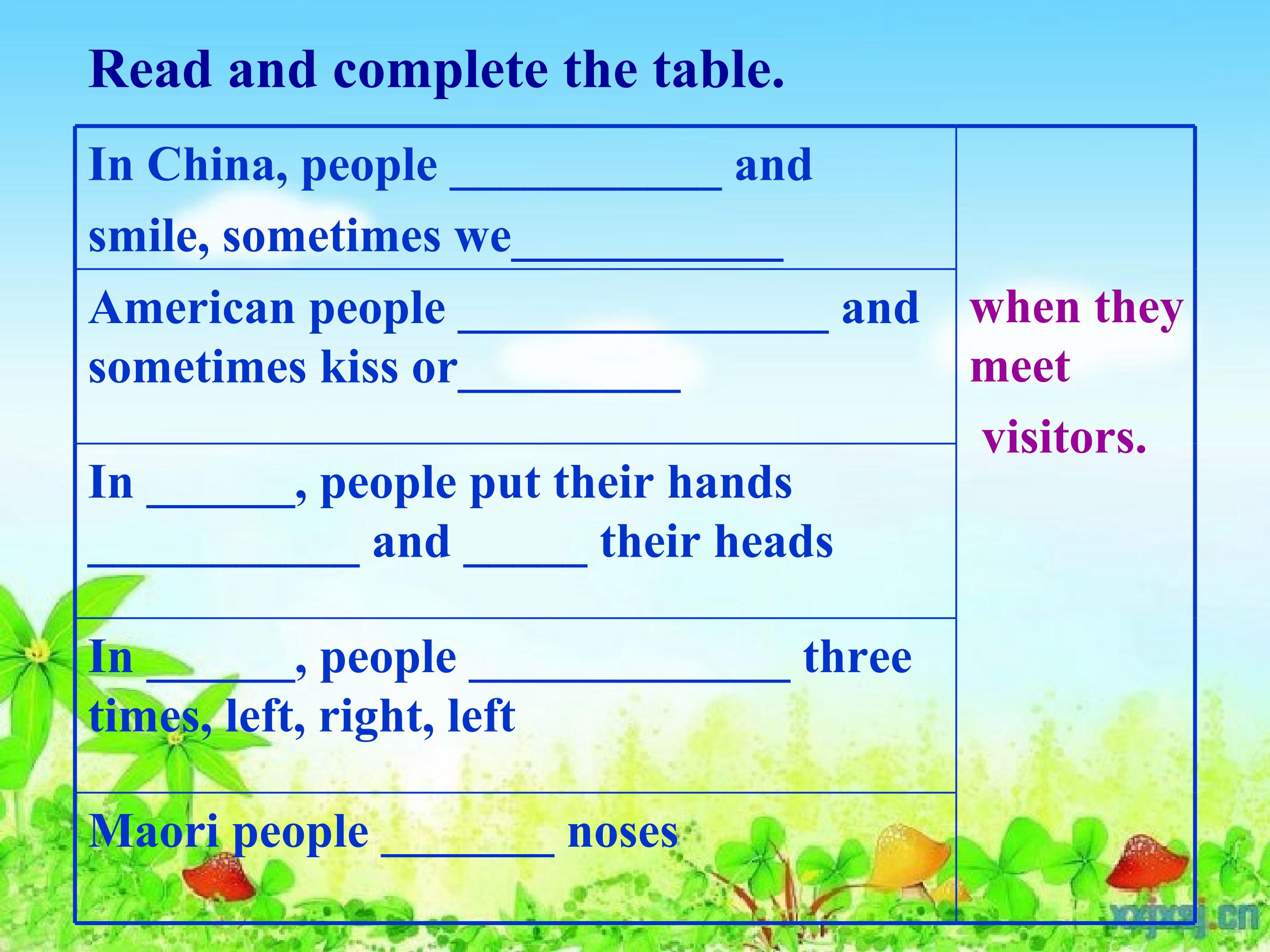 Read and complete the table.

| | |
|---|---|
| In China, people ____________ and smile, sometimes we____________ | when they meet visitors. |
| American people ________________ and sometimes kiss or__________ | |
| In ______, people put their hands ____________ and _____ their heads | |
| In ______, people ______________ three times, left, right, left | |
| Maori people _______ noses | |

xxjxsj.cn